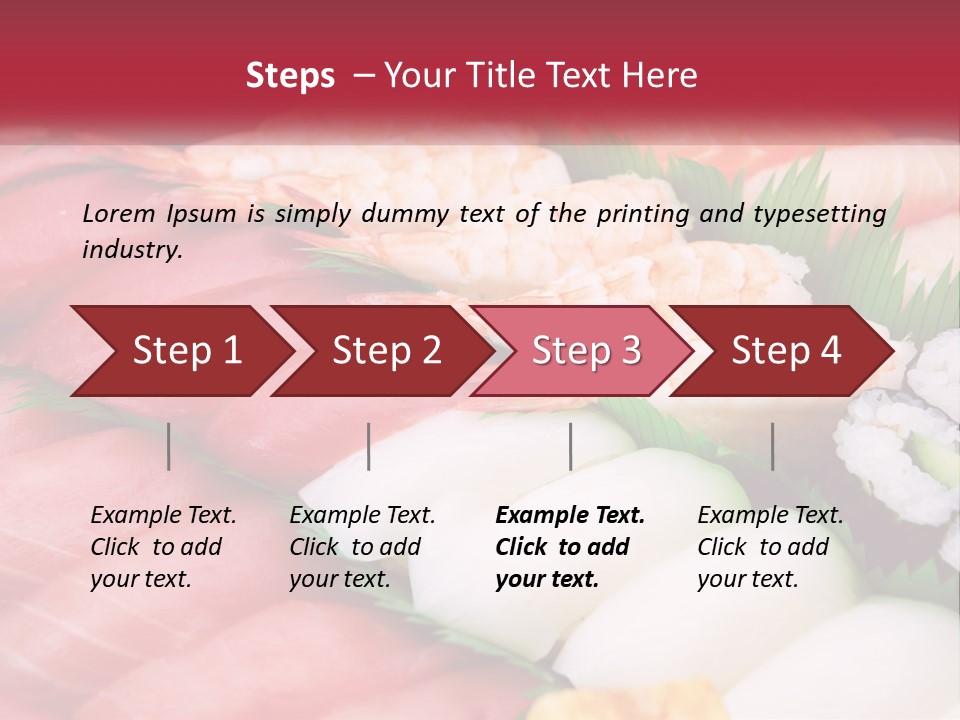 Steps – Your Title Text Here

Lorem Ipsum is simply dummy text of the printing and typesetting industry.

Step 1

Step 2

Step 3

Step 4

Example Text. Click to add your text.

Example Text. Click to add your text.

Example Text. Click to add your text.

Example Text. Click to add your text.